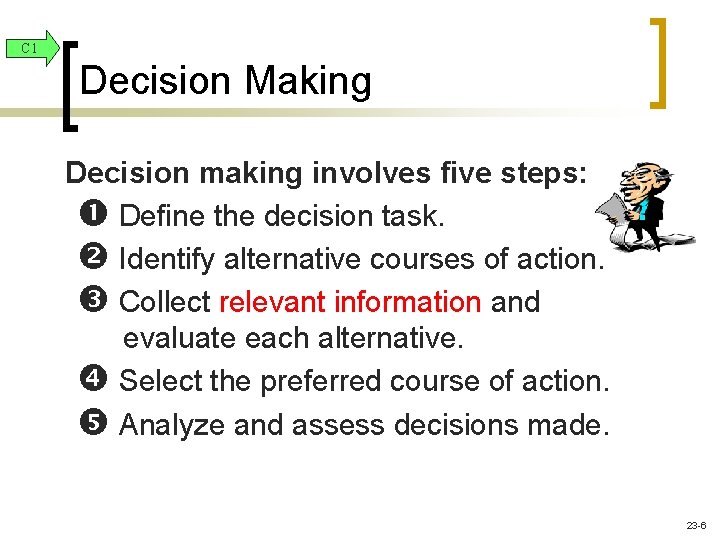 C1

Decision Making

Decision making involves five steps:

❶ Define the decision task.

❷ Identify alternative courses of action.

❸ Collect relevant information and evaluate each alternative.

❹ Select the preferred course of action.

❺ Analyze and assess decisions made.

23-6